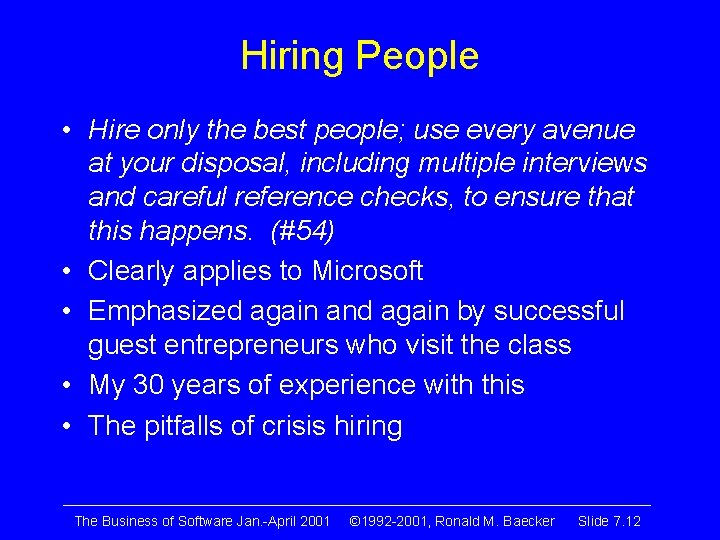 Hiring People

• Hire only the best people; use every avenue at your disposal, including multiple interviews and careful reference checks, to ensure that this happens. (#54)
• Clearly applies to Microsoft
• Emphasized again and again by successful guest entrepreneurs who visit the class
• My 30 years of experience with this
• The pitfalls of crisis hiring

The Business of Software Jan.-April 2001 ©1992-2001, Ronald M. Baecker Slide 7.12